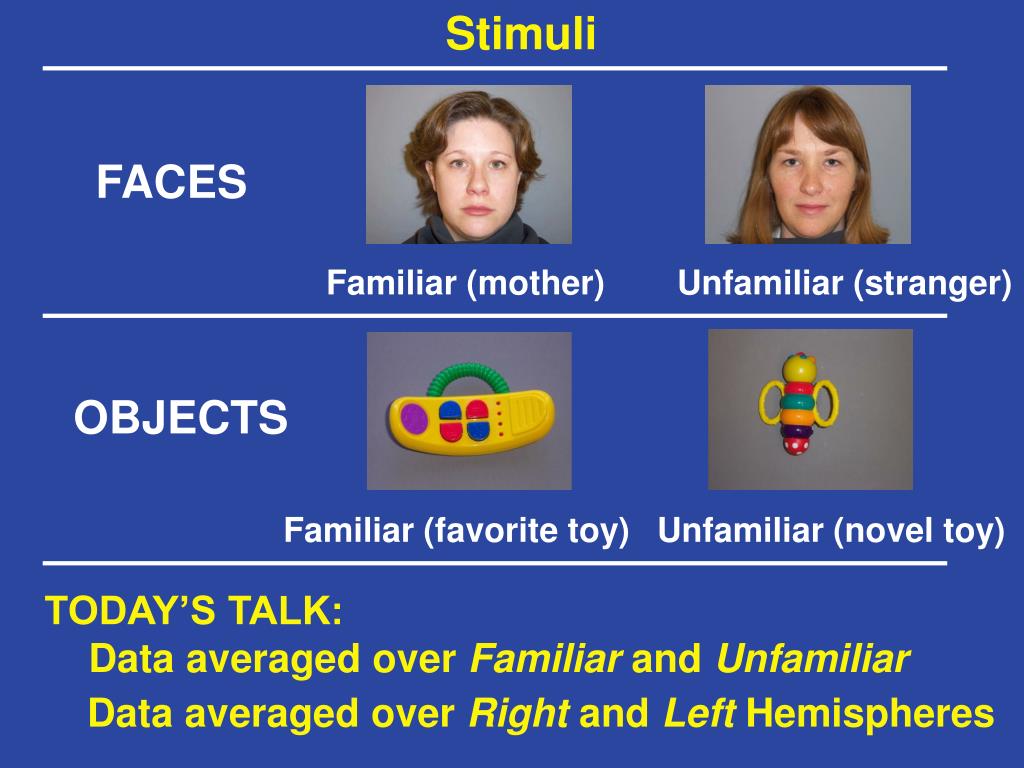 Stimuli

FACES

Familiar (mother)

Unfamiliar (stranger)

OBJECTS

Familiar (favorite toy)

Unfamiliar (novel toy)

TODAY'S TALK:

Data averaged over Familiar and Unfamiliar

Data averaged over Right and Left Hemispheres